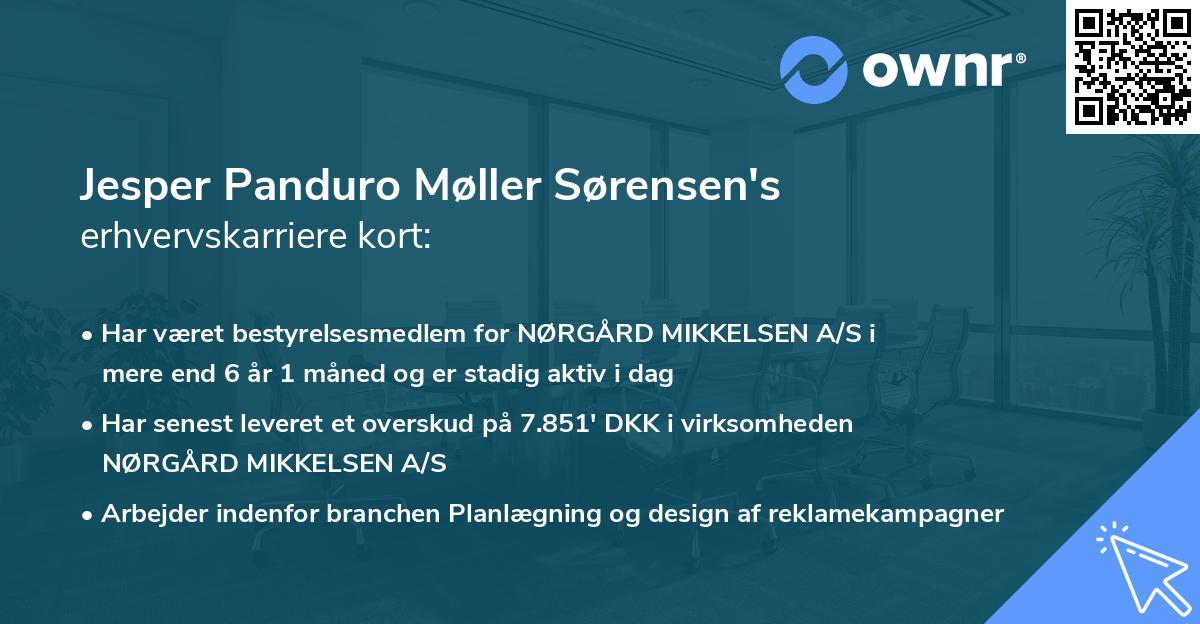 ownr®

Jesper Panduro Møller Sørensen's erhvervskarriere kort:

• Har været bestyrelsesmedlem for NØRGÅRD MIKKELSEN A/S i mere end 6 år 1 måned og er stadig aktiv i dag

• Har senest leveret et overskud på 7.851' DKK i virksomheden NØRGÅRD MIKKELSEN A/S

• Arbejder indenfor branchen Planlægning og design af reklamekampagner